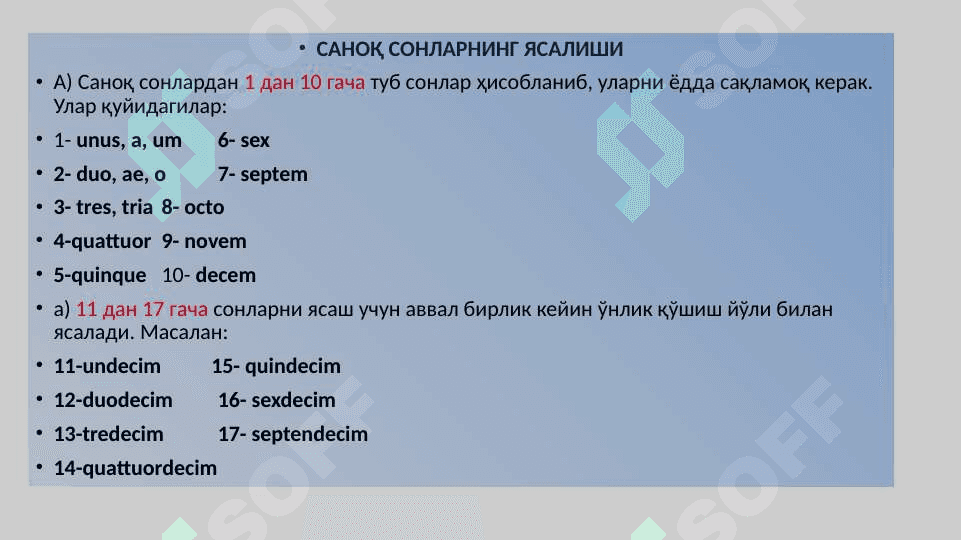 • САНОҚ СОНЛАРНИНГ ЯСАЛИШИ

• А) Саноқ сонлардан 1 дан 10 гача туб сонлар ҳисобланиб, уларни ёдда сақламоқ керак. Улар қуйидагилар:

• 1- unus, a, um 6- sex

• 2- duo, ae, o 7- septem

• 3- tres, tria 8- octo

• 4-quattuor 9- novem

• 5-quinque 10- decem

• а) 11 дан 17 гача сонларни ясаш учун аввал бирлик кейин ўнлик қўшиш йўли билан ясалади. Масалан:

• 11-undecim 15- quindecim

• 12-duodecim 16- sexdecim

• 13-tredecim 17- septendecim

• 14-quattuordecim

SOFF SOFF SOFF